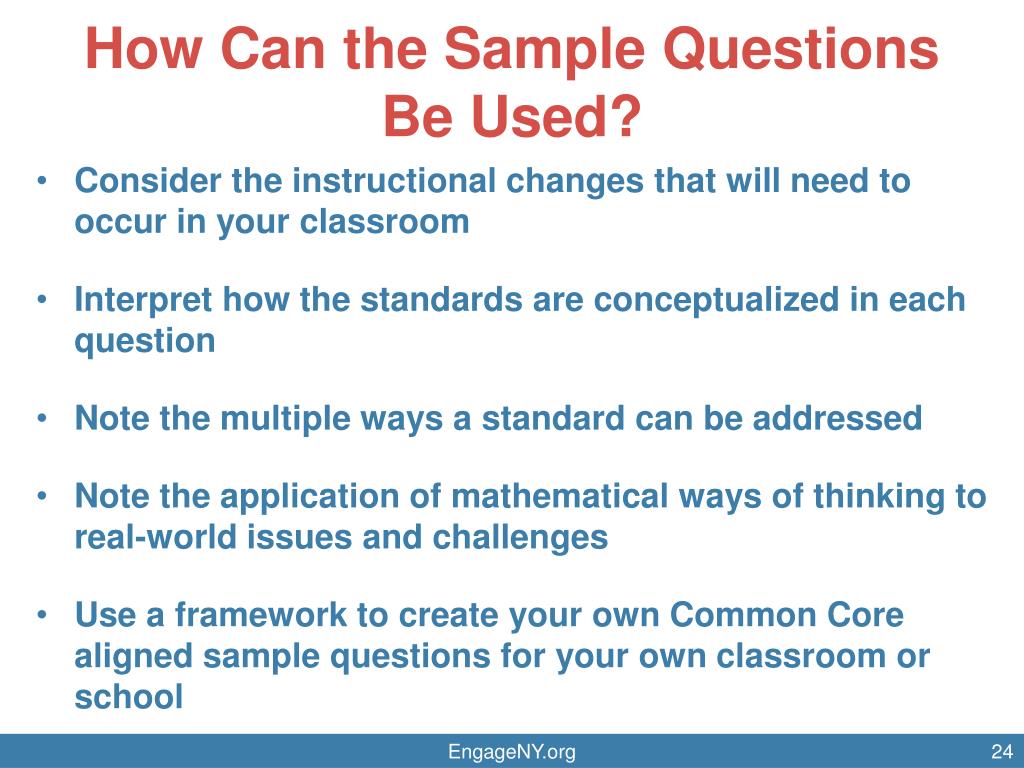 How Can the Sample Questions Be Used?

• Consider the instructional changes that will need to occur in your classroom

• Interpret how the standards are conceptualized in each question

• Note the multiple ways a standard can be addressed

• Note the application of mathematical ways of thinking to real-world issues and challenges

• Use a framework to create your own Common Core aligned sample questions for your own classroom or school

EngageNY.org

24